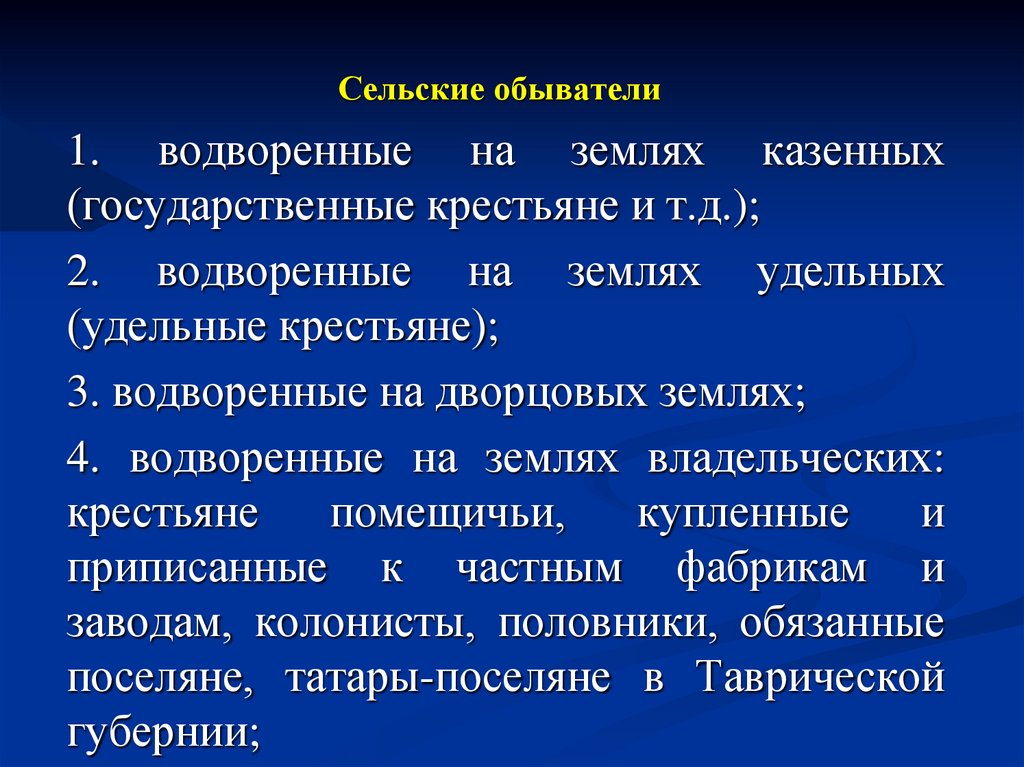 Сельские обыватели

1. водворенные на землях казенных (государственные крестьяне и т.д.);

2. водворенные на землях удельных (удельные крестьяне);

3. водворенные на дворцовых землях;

4. водворенные на землях владельческих: крестьяне помещичьи, купленные и приписанные к частным фабрикам и заводам, колонисты, половники, обязанные поселяне, татары-поселяне в Таврической губернии;